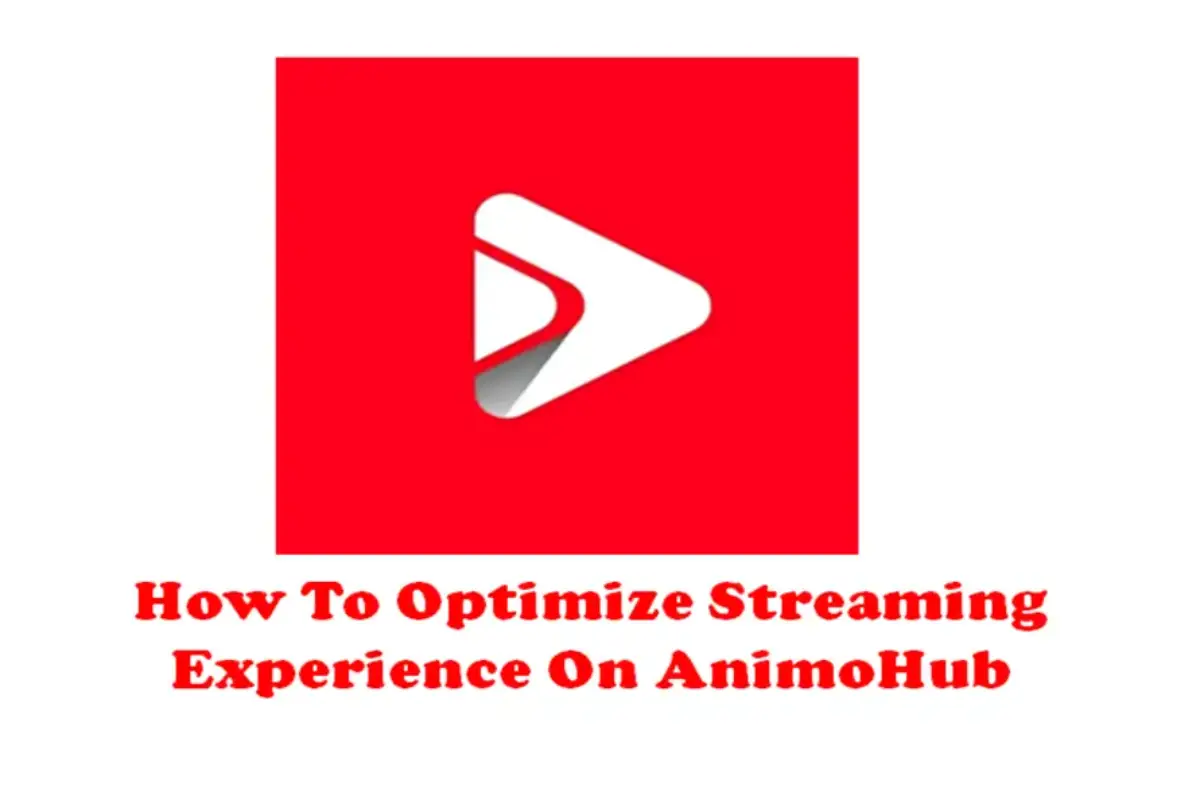 How To Optimize Streaming Experience On AnimoHub